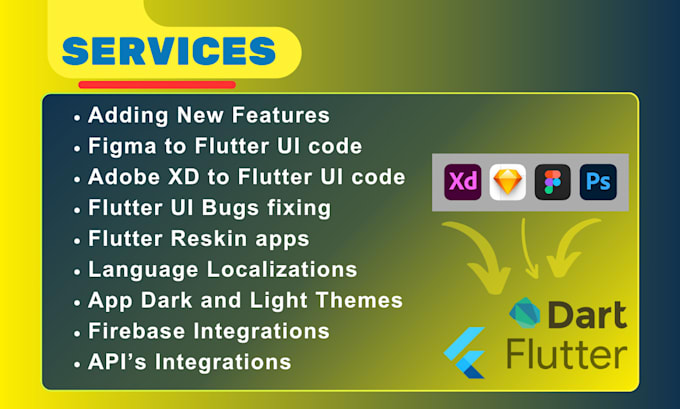 SERVICES

• Adding New Features
• Figma to Flutter UI code
• Adobe XD to Flutter UI code
• Flutter UI Bugs fixing
• Flutter Reskin apps
• Language Localizations
• App Dark and Light Themes
• Firebase Integrations
• API's Integrations

Xd Ps

Dart
Flutter